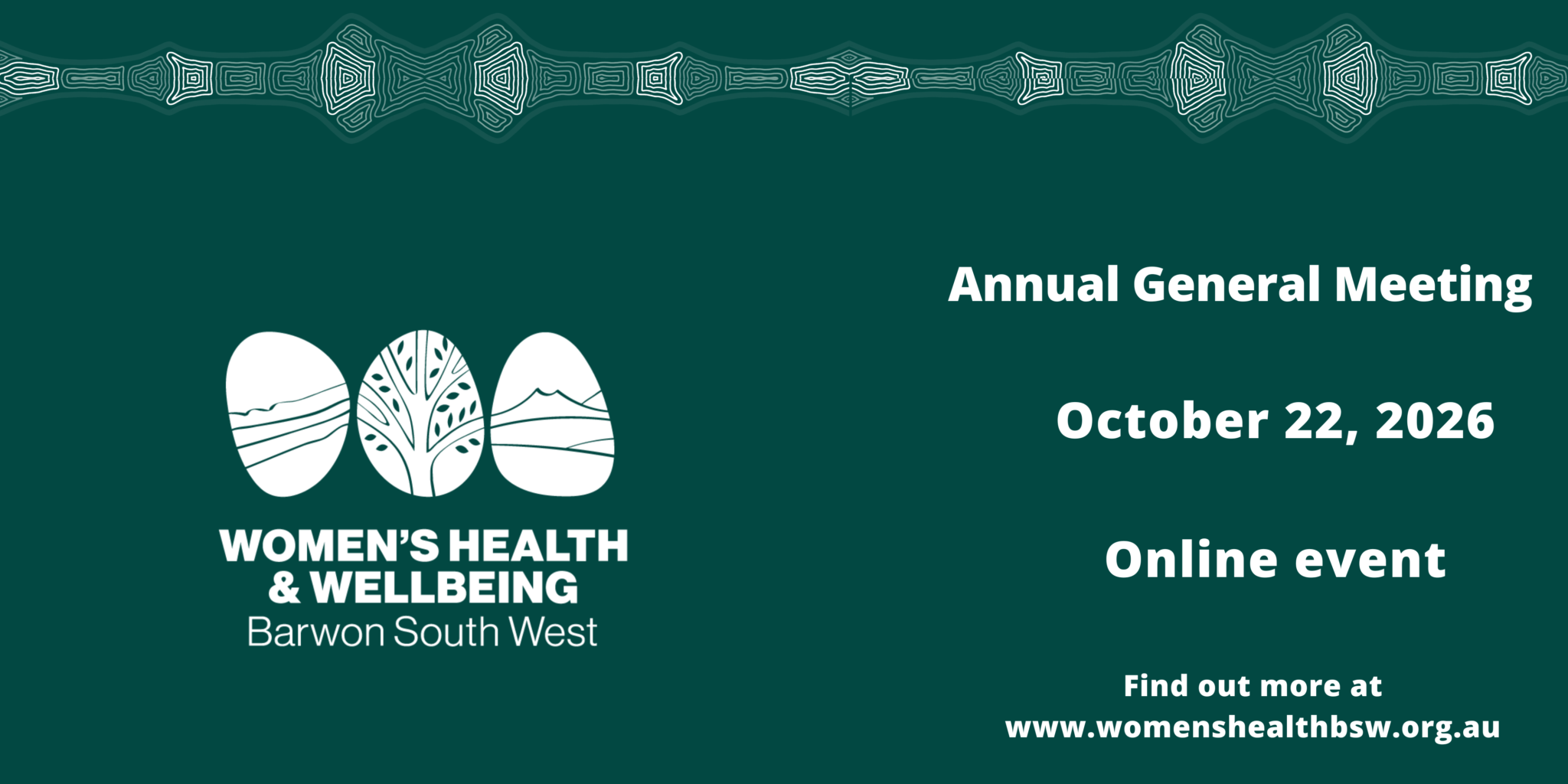 WOMEN'S HEALTH & WELLBEING
Barwon South West

Annual General Meeting

October 22, 2026

Online event

Find out more at
www.womenshealthbsw.org.au